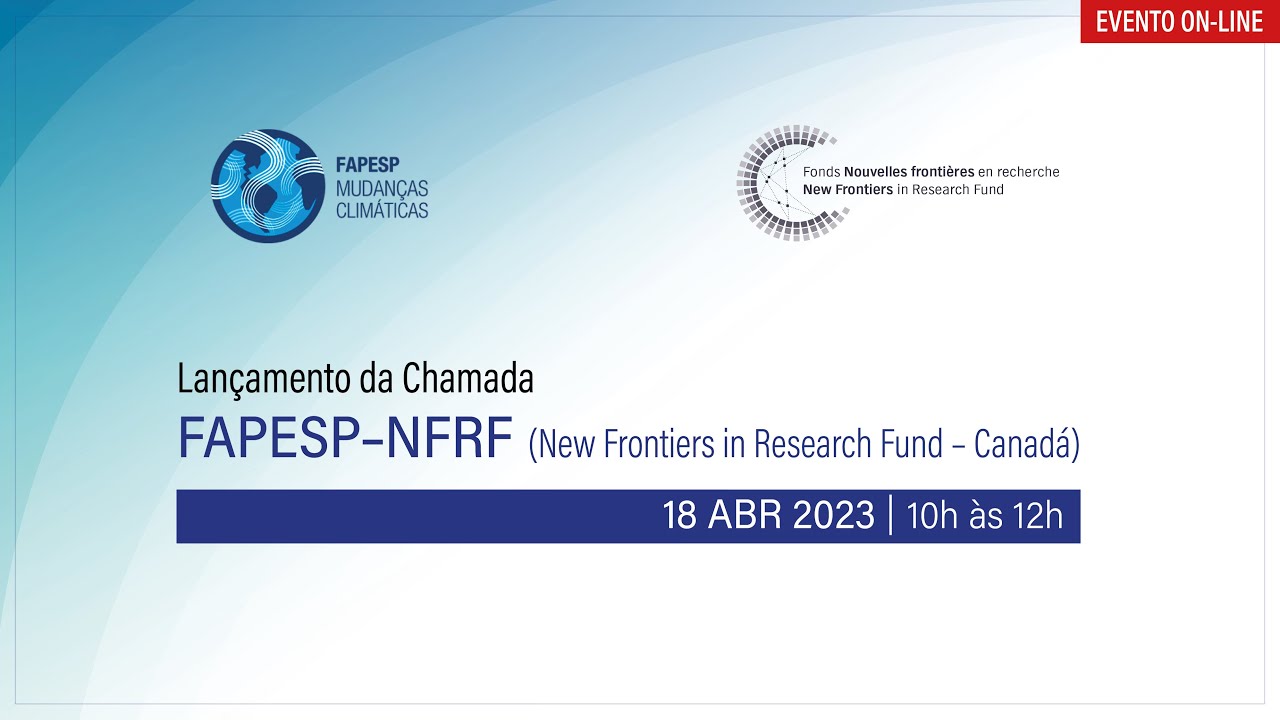 EVENTO ON-LINE

FAPESP
MUDANÇAS
CLIMÁTICAS

Fonds Nouvelles frontières en recherche
New Frontiers in Research Fund

Lançamento da Chamada
FAPESP-NFRF (New Frontiers in Research Fund – Canadá)

18 ABR 2023 | 10h às 12h